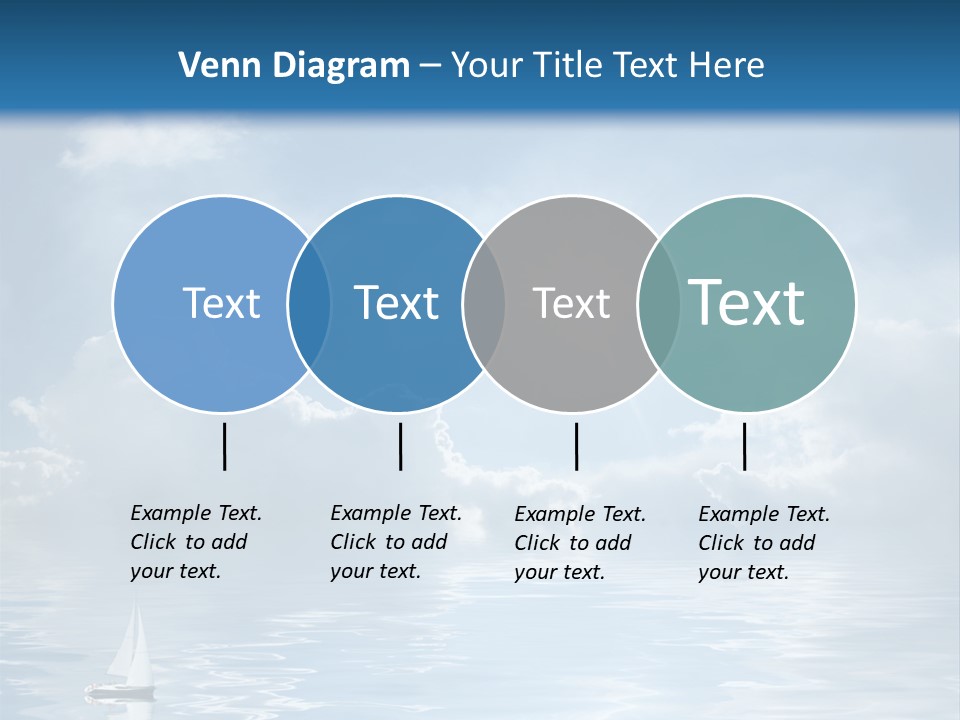 Venn Diagram – Your Title Text Here

Text

Text

Text

Text

Example Text. Click to add your text.

Example Text. Click to add your text.

Example Text. Click to add your text.

Example Text. Click to add your text.